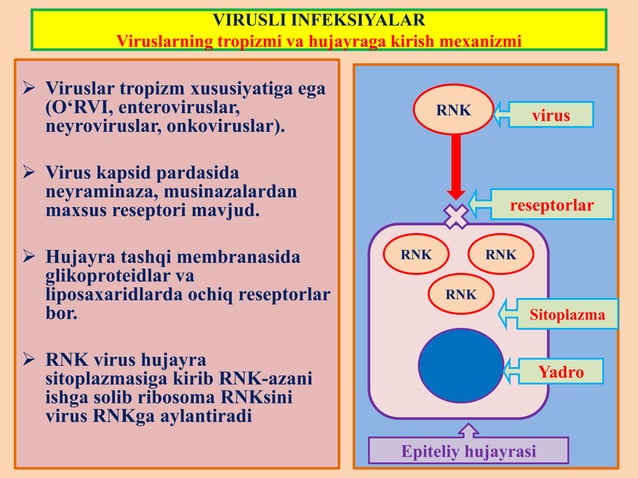 VIRUSLI INFEKSIYALAR
Viruslarning tropizmi va hujayraga kirish mexanizmi

➢ Viruslar tropizm xususiyatiga ega (O'RVI, enteroviruslar, neyroviruslar, onkoviruslar).

➢ Virus kapsid pardasida neyraminaza, musinazalardan maxsus reseptori mavjud.

➢ Hujayra tashqi membranasida glikoproteidlar va liposaxaridlarda ochiq reseptorlar bor.

➢ RNK virus hujayra sitoplazmasiga kirib RNK-azani ishga solib ribosoma RNKsini virus RNKga aylantiradi

RNK
virus
reseptorlar
RNK
RNK
RNK
Sitoplazma
Yadro
Epiteliy hujayrasi